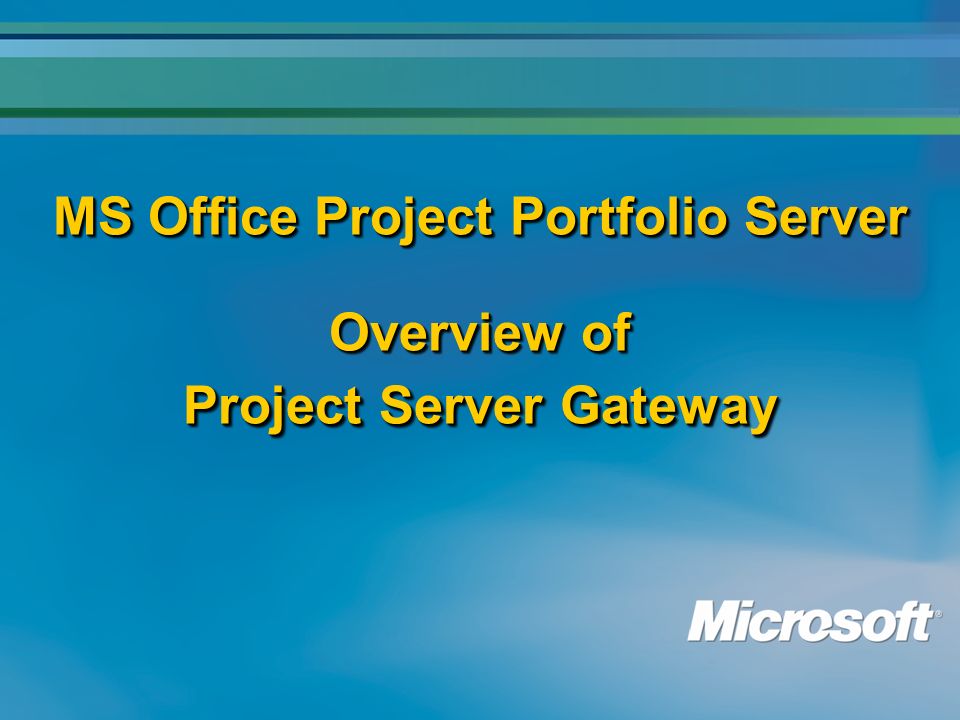 MS Office Project Portfolio Server

Overview of
Project Server Gateway

Microsoft®